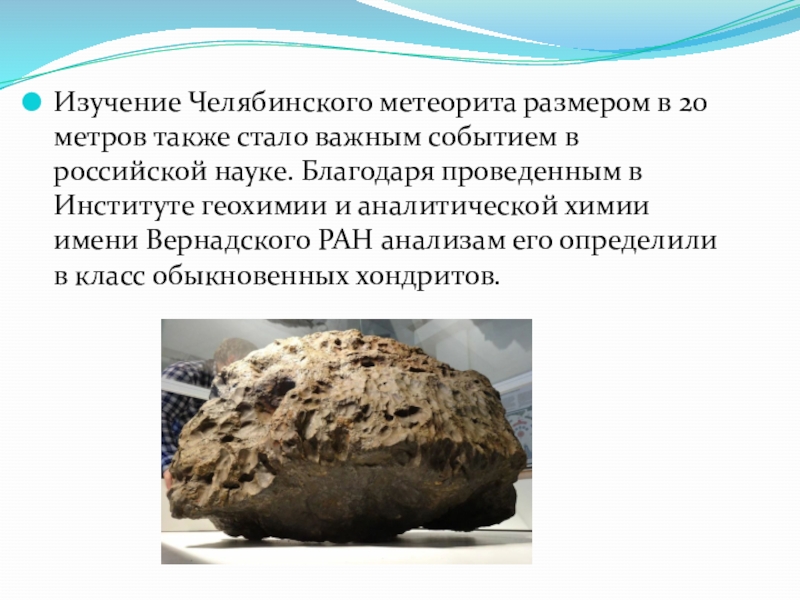 Изучение Челябинского метеорита размером в 20 метров также стало важным событием в российской науке. Благодаря проведенным в Институте геохимии и аналитической химии имени Вернадского РАН анализам его определили в класс обыкновенных хондритов.